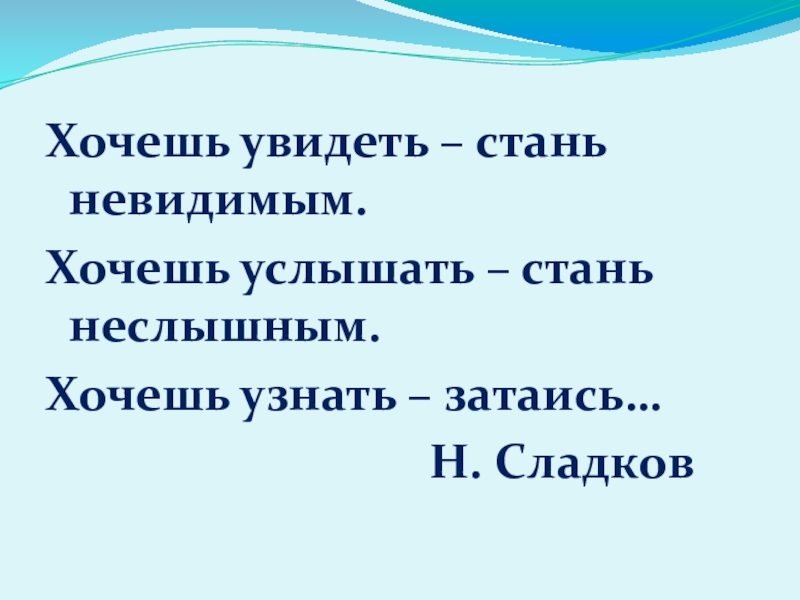 Хочешь увидеть – стань невидимым.

Хочешь услышать – стань неслышным.

Хочешь узнать – затаись…

Н. Сладков